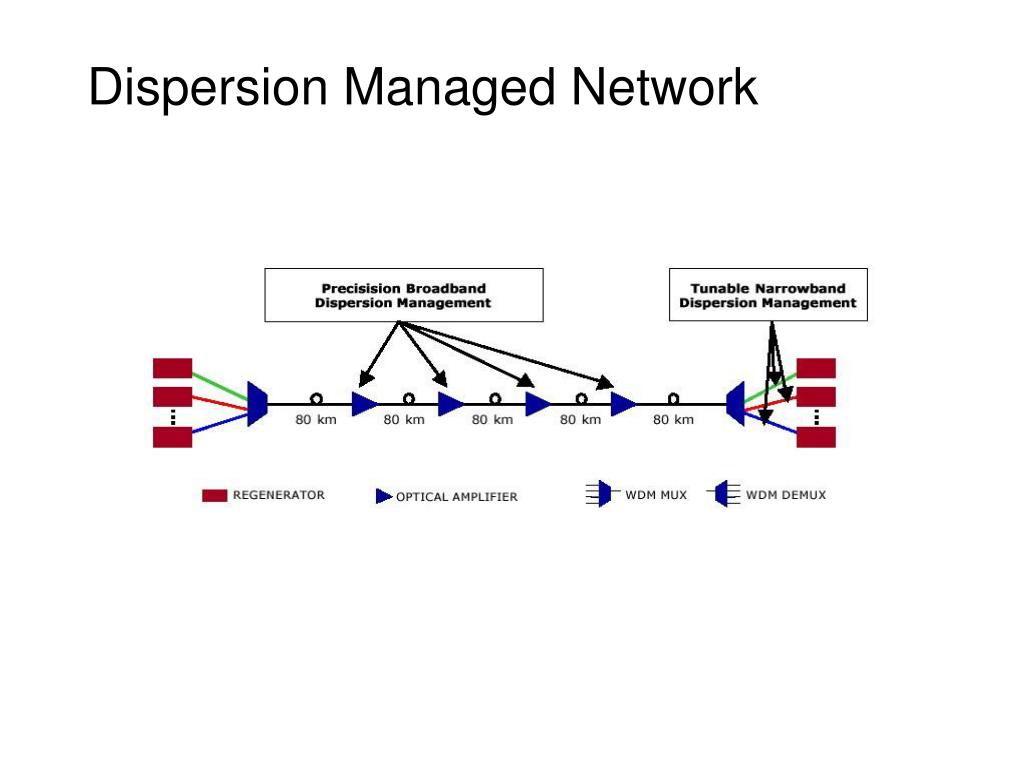 Dispersion Managed Network

Precisision Broadband Dispersion Management

Tunable Narrowband Dispersion Management

80 km
80 km
80 km
80 km
80 km

REGENERATOR
OPTICAL AMPLIFIER
WDM MUX
WDM DEMUX